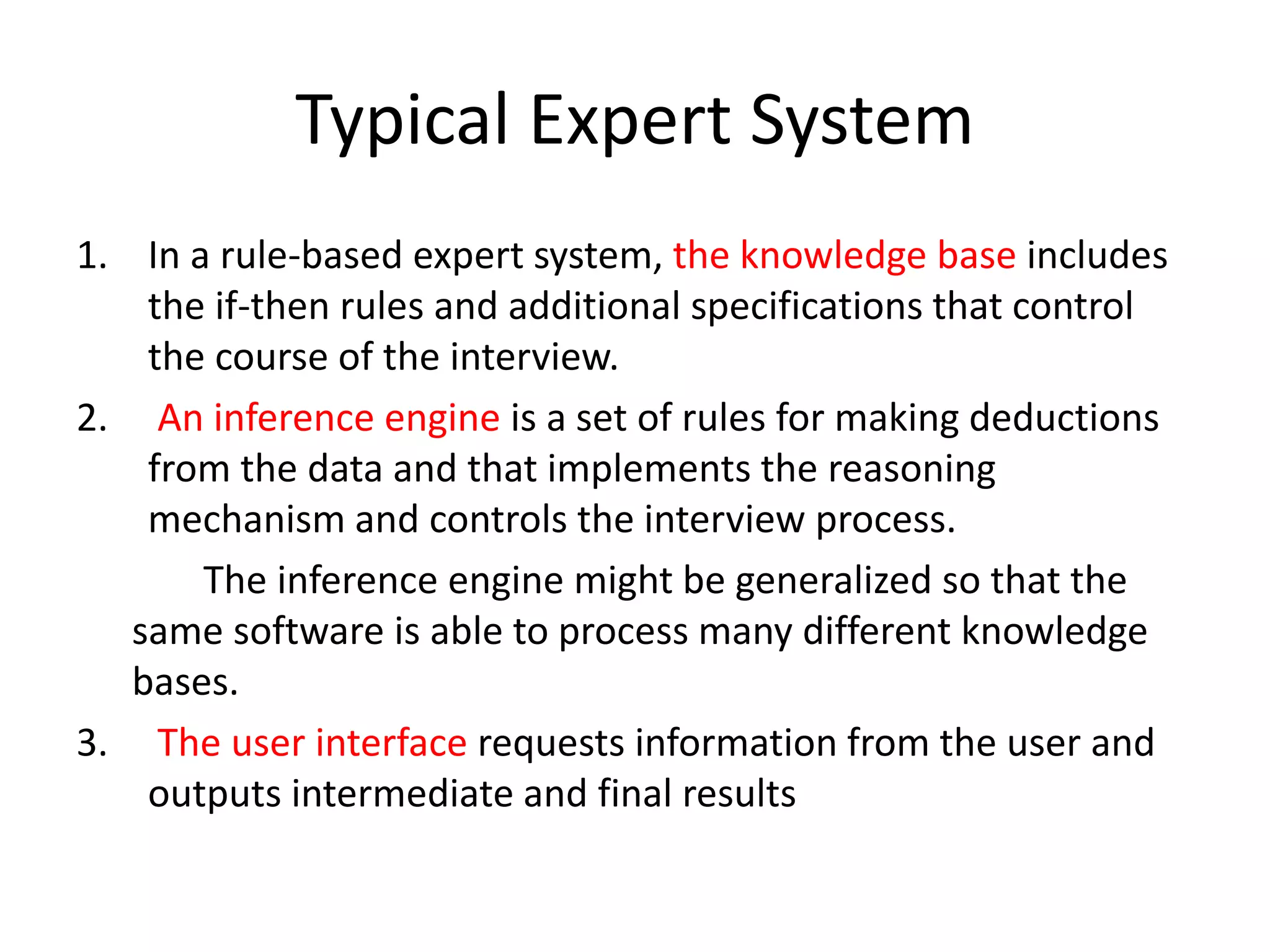 Typical Expert System

1. In a rule-based expert system, the knowledge base includes the if-then rules and additional specifications that control the course of the interview.

2. An inference engine is a set of rules for making deductions from the data and that implements the reasoning mechanism and controls the interview process.

The inference engine might be generalized so that the same software is able to process many different knowledge bases.

3. The user interface requests information from the user and outputs intermediate and final results